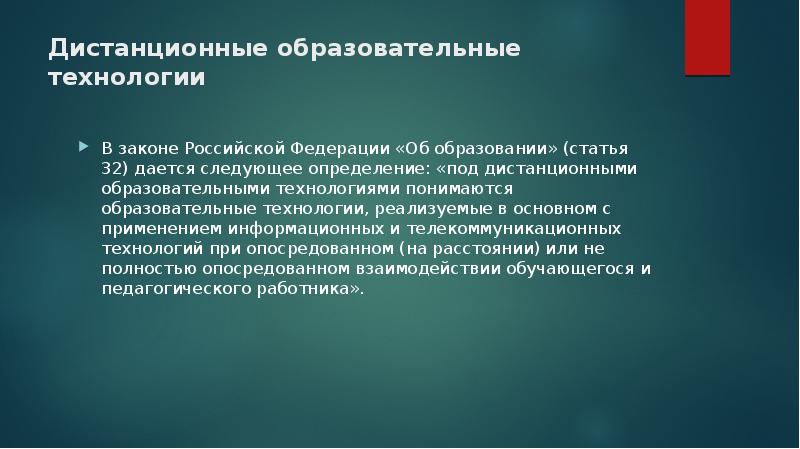 Дистанционные образовательные технологии

В законе Российской Федерации «Об образовании» (статья 32) дается следующее определение: «под дистанционными образовательными технологиями понимаются образовательные технологии, реализуемые в основном с применением информационных и телекоммуникационных технологий при опосредованном (на расстоянии) или не полностью опосредованном взаимодействии обучающегося и педагогического работника».